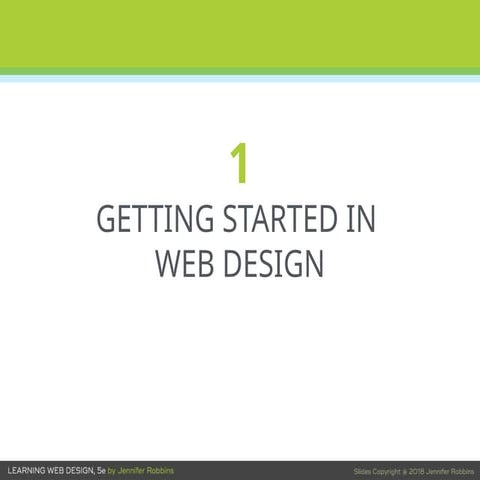 1

GETTING STARTED IN WEB DESIGN

LEARNING WEB DESIGN, 5e by Jennifer Robbins

Slides Copyright © 2018 Jennifer Robbins